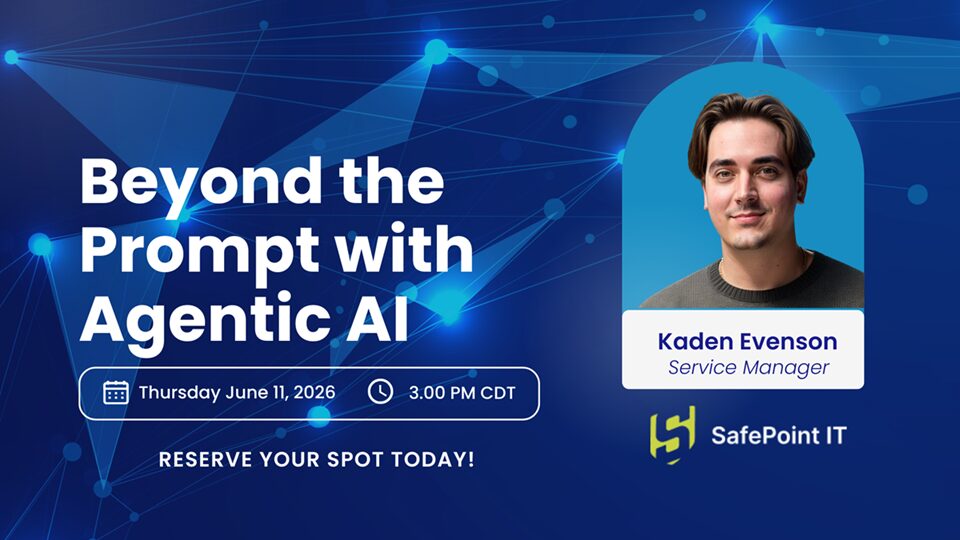 Beyond the Prompt with Agentic AI

Thursday June 11, 2026

3.00 PM CDT

RESERVE YOUR SPOT TODAY!

Kaden Evenson
Service Manager

SafePoint IT